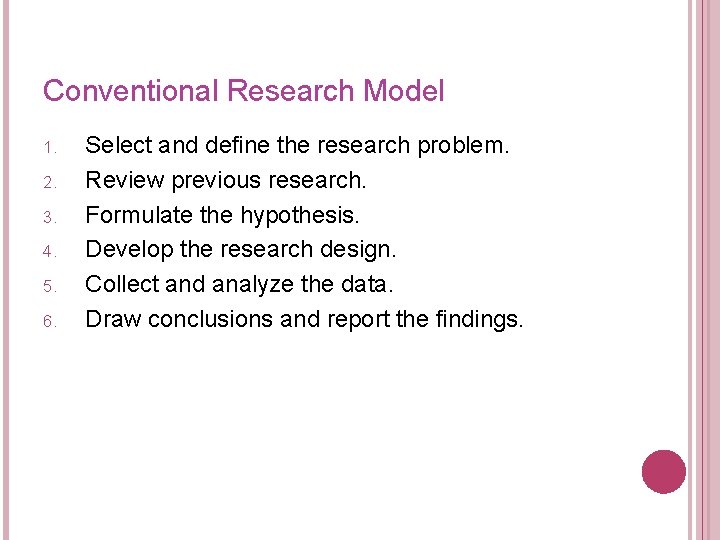 Conventional Research Model

1. Select and define the research problem.
2. Review previous research.
3. Formulate the hypothesis.
4. Develop the research design.
5. Collect and analyze the data.
6. Draw conclusions and report the findings.